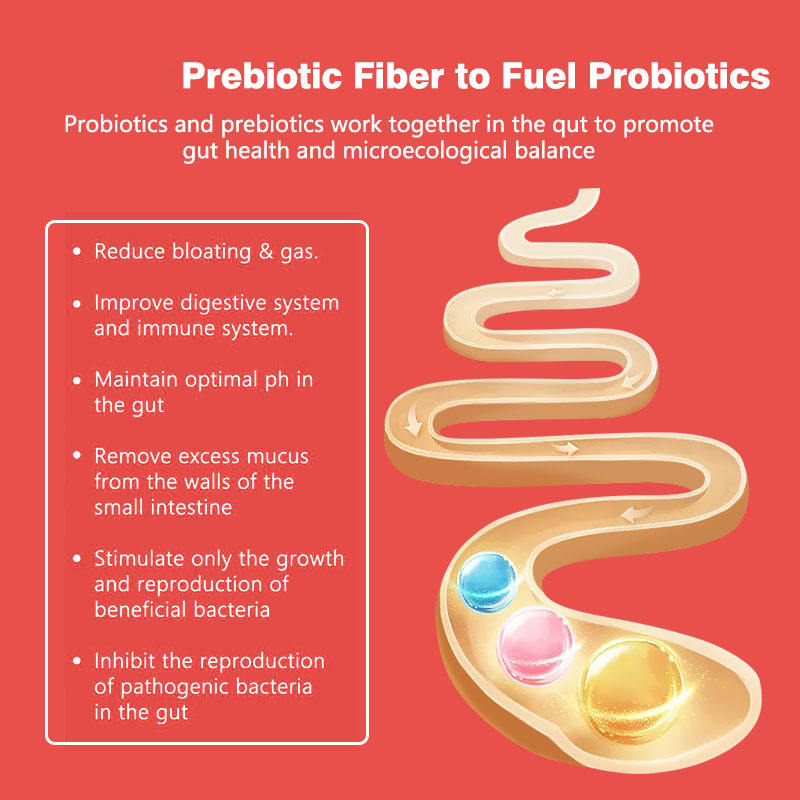 Prebiotic Fiber to Fuel Probiotics

Probiotics and prebiotics work together in the qut to promote gut health and microecological balance

• Reduce bloating & gas.

• Improve digestive system and immune system.

• Maintain optimal ph in the gut

• Remove excess mucus from the walls of the small intestine

• Stimulate only the growth and reproduction of beneficial bacteria

• Inhibit the reproduction of pathogenic bacteria in the gut